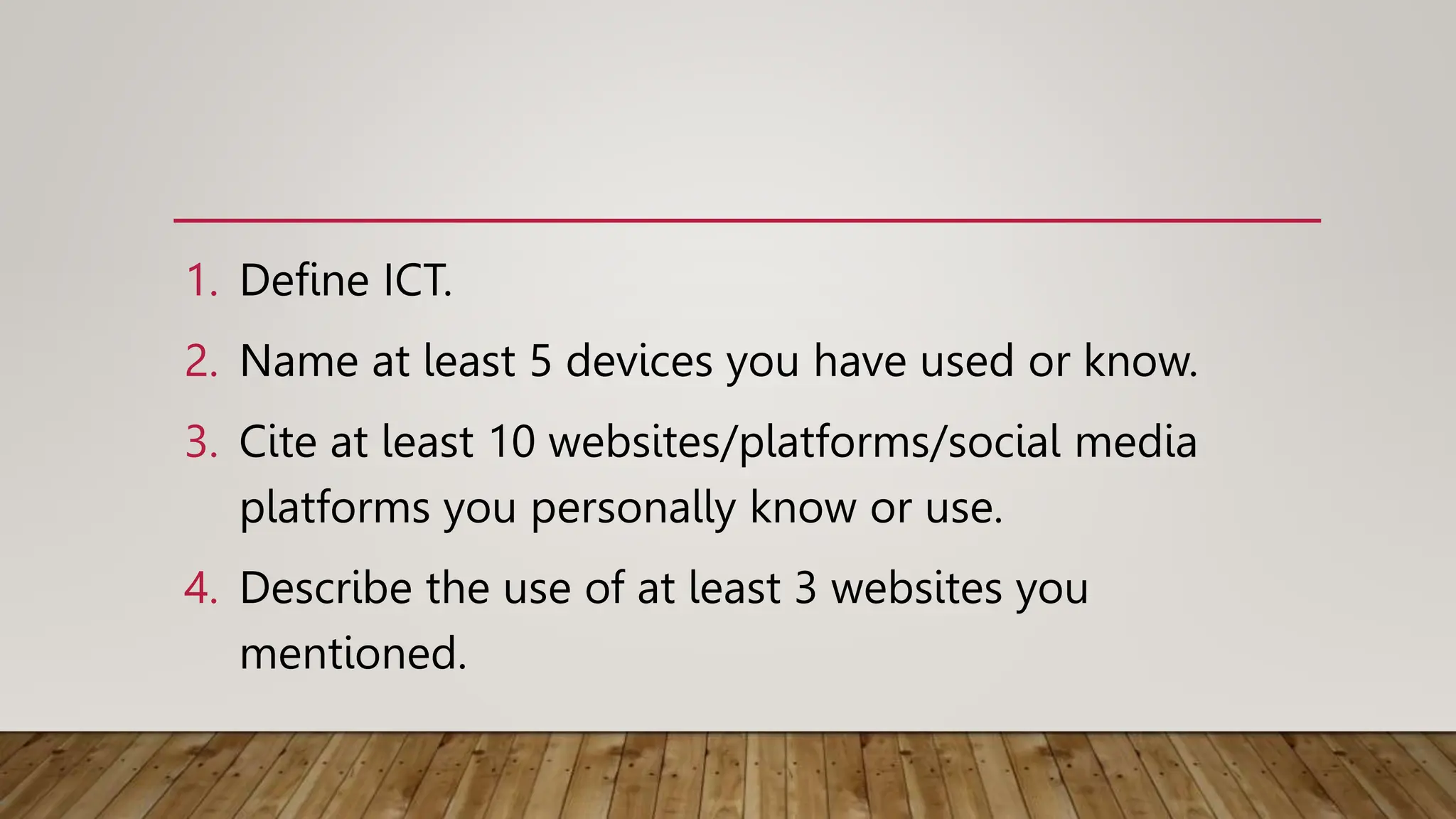 1. Define ICT.
2. Name at least 5 devices you have used or know.
3. Cite at least 10 websites/platforms/social media platforms you personally know or use.
4. Describe the use of at least 3 websites you mentioned.